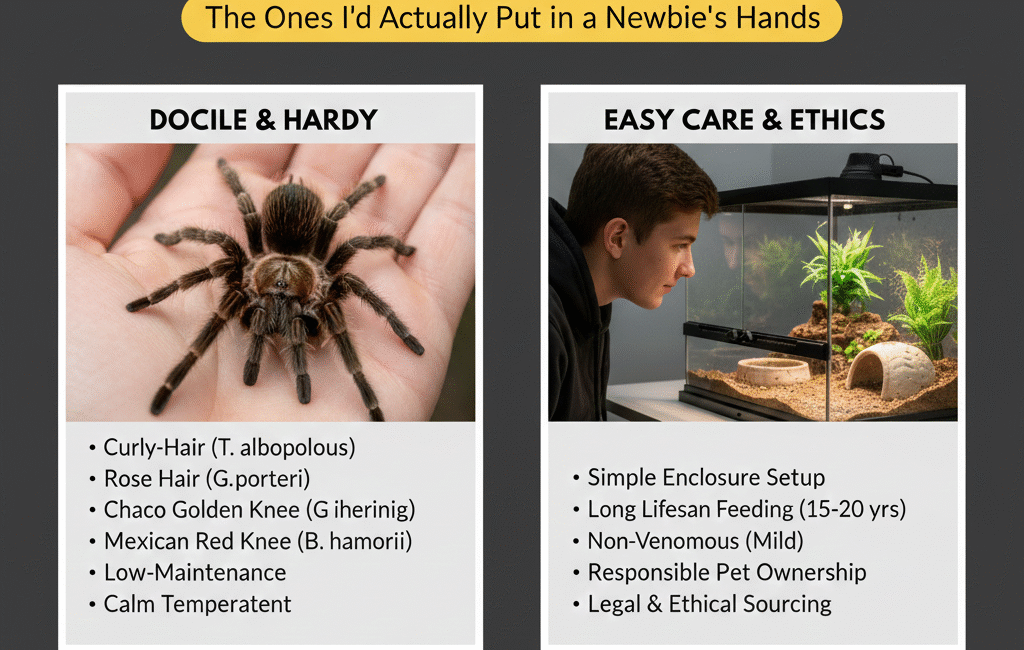 The Ones I'd Actually Put in a Newbie's Hands

DOCILE & HARDY

• Curly-Hair (T. albopolous)
• Rose Hair (G.porteri)
• Chaco Golden Knee (G iherinig)
• Mexican Red Knee (B. hamorii)
• Low-Maintenance
• Calm Temperatent

EASY CARE & ETHICS

• Simple Enclosure Setup
• Long Lifesan Feeding (15-20 yrs)
• Non-Venomous (Mild)
• Responsible Pet Ownership
• Legal & Ethical Sourcing